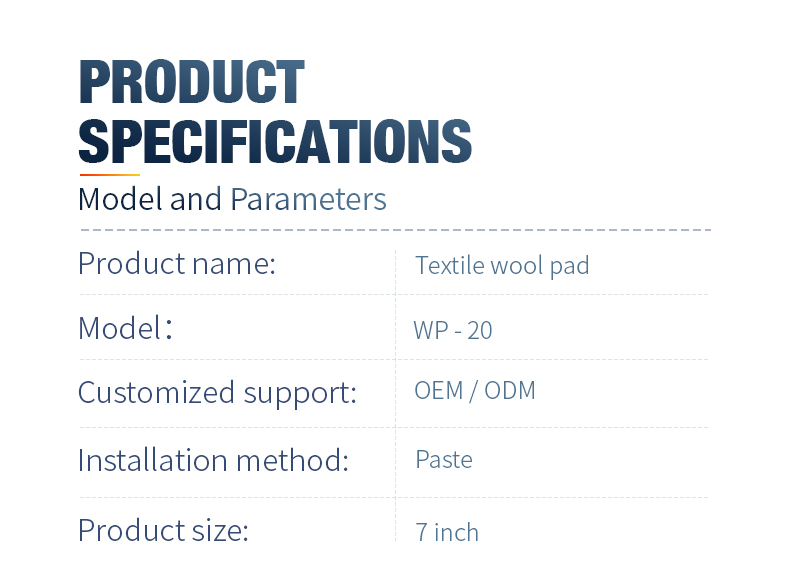 PRODUCT SPECIFICATIONS

Model and Parameters

| Product name: | Textile wool pad |
|---|---|
| Model： | WP - 20 |
| Customized support: | OEM / ODM |
| Installation method: | Paste |
| Product size: | 7 inch |